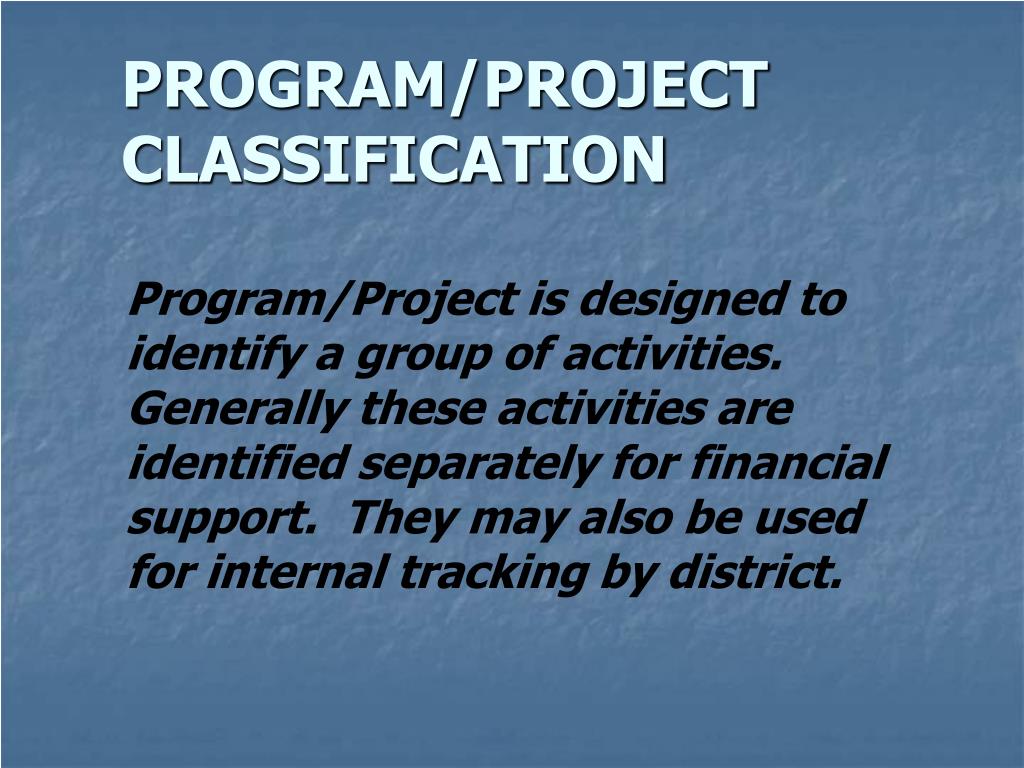 PROGRAM/PROJECT CLASSIFICATION

Program/Project is designed to identify a group of activities. Generally these activities are identified separately for financial support. They may also be used for internal tracking by district.